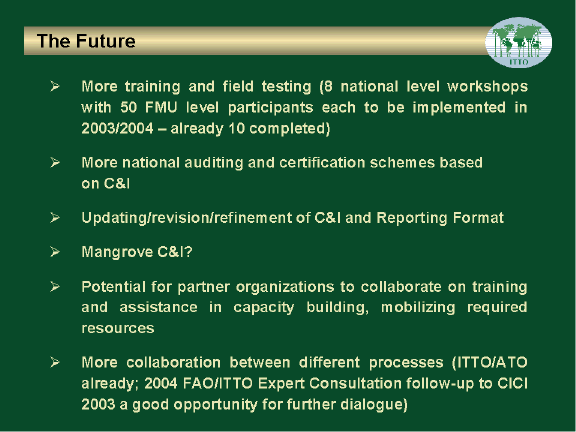 The Future

ITTO

➢ More training and field testing (8 national level workshops with 50 FMU level participants each to be implemented in 2003/2004 – already 10 completed)

➢ More national auditing and certification schemes based on C&I

➢ Updating/revision/refinement of C&I and Reporting Format

➢ Mangrove C&I?

➢ Potential for partner organizations to collaborate on training and assistance in capacity building, mobilizing required resources

➢ More collaboration between different processes (ITTO/ATO already; 2004 FAO/ITTO Expert Consultation follow-up to CICI 2003 a good opportunity for further dialogue)